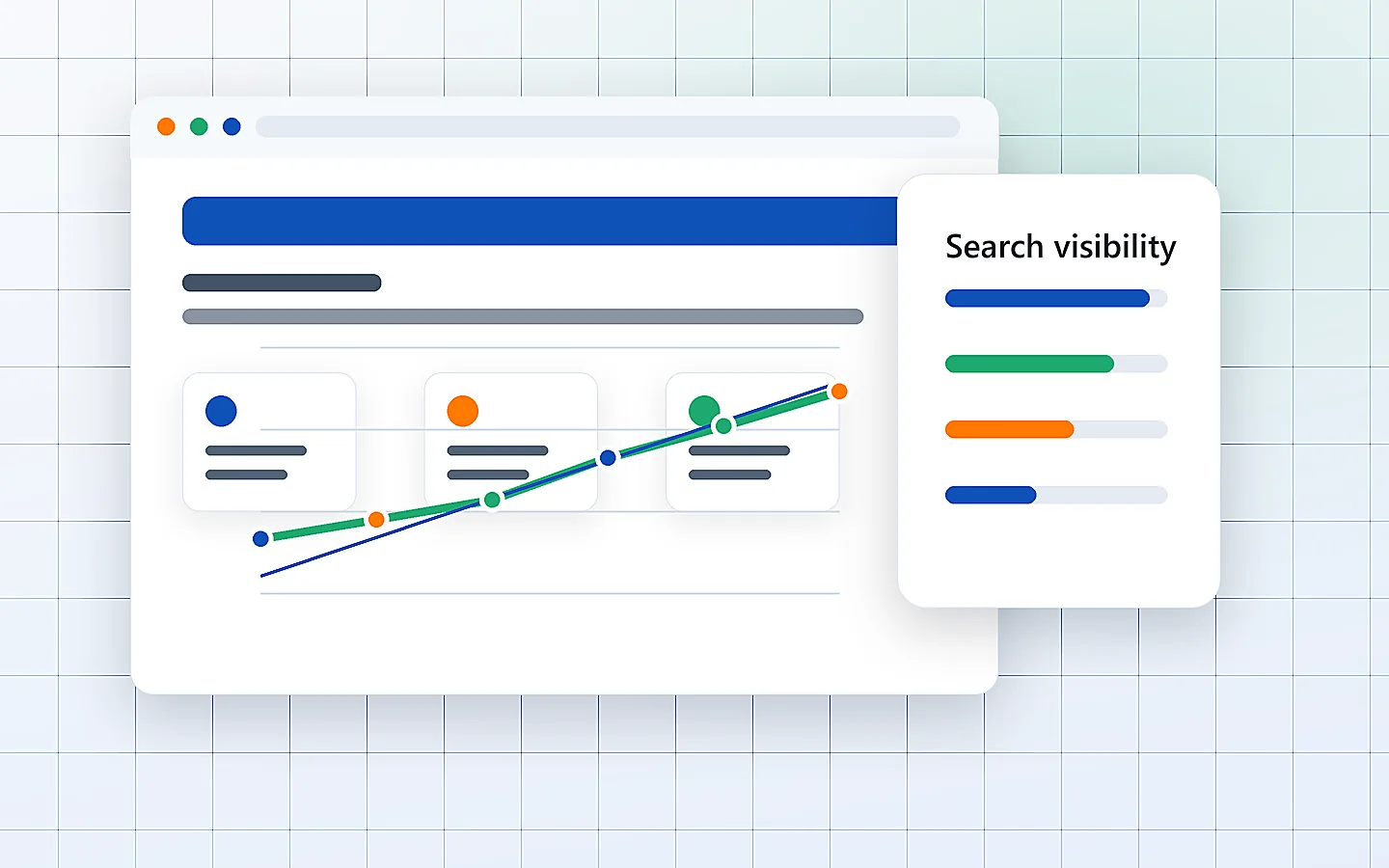 Search visibility